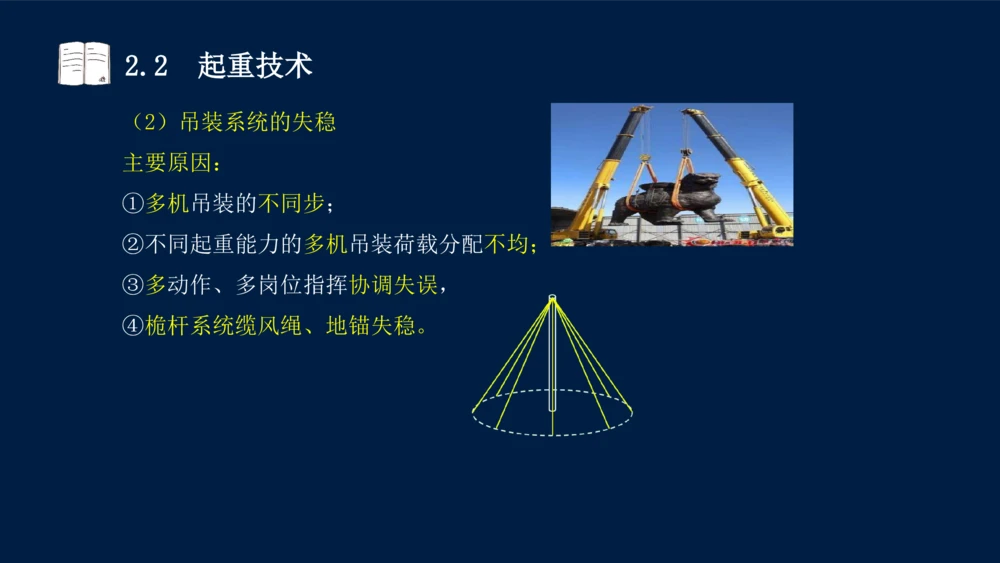 2.2 起重技术

（2）吊装系统的失稳

主要原因：

①多机吊装的不同步；

②不同起重能力的多机吊装荷载分配不均；

③多动作、多岗位指挥协调失误，

④桅杆系统缆风绳、地锚失稳。